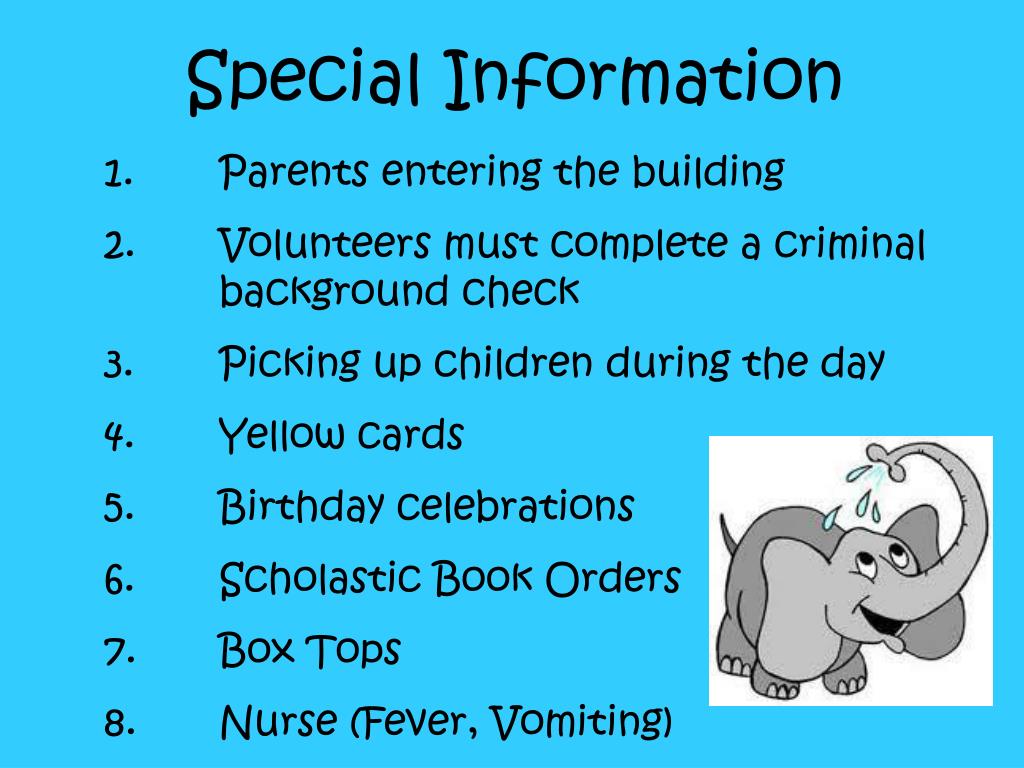 Special Information

1. Parents entering the building
2. Volunteers must complete a criminal background check
3. Picking up children during the day
4. Yellow cards
5. Birthday celebrations
6. Scholastic Book Orders
7. Box Tops
8. Nurse (Fever, Vomiting)